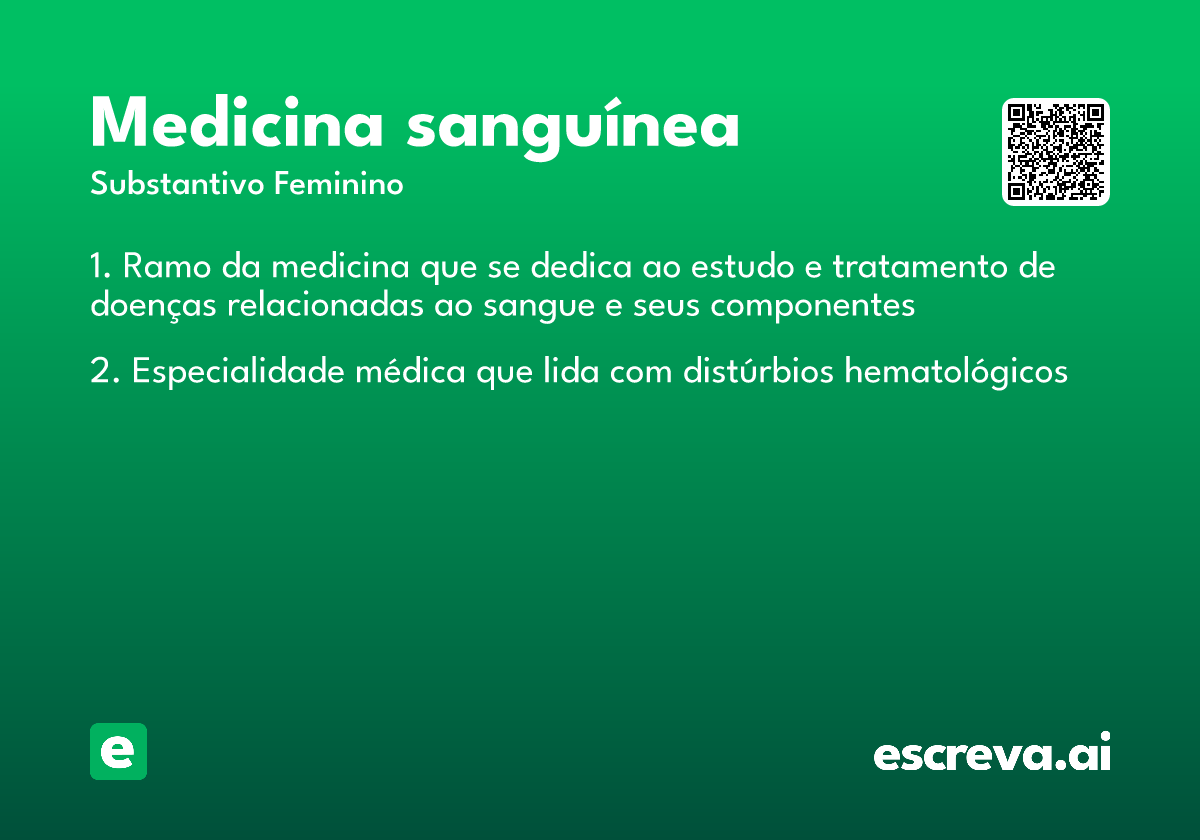 Medicina sanguínea

Substantivo Feminino

1. Ramo da medicina que se dedica ao estudo e tratamento de doenças relacionadas ao sangue e seus componentes

2. Especialidade médica que lida com distúrbios hematológicos

e

escreva.ai